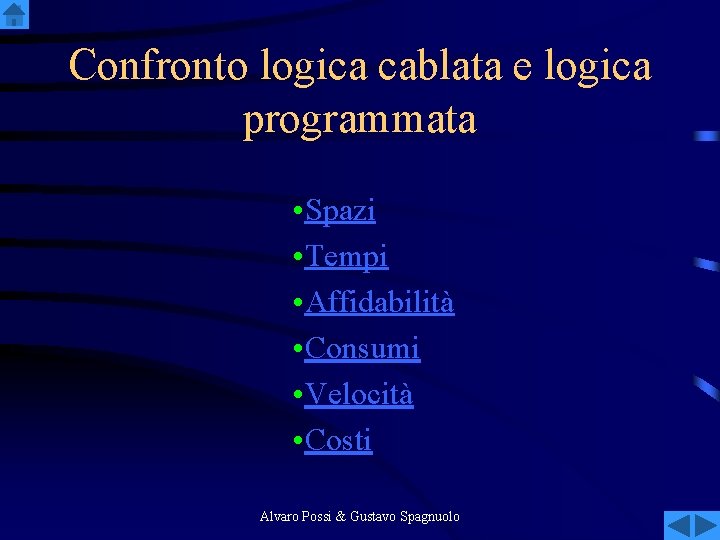 Confronto logica cablata e logica programmata

•Spazi
•Tempi
•Affidabilità
•Consumi
•Velocità
•Costi

Alvaro Possi & Gustavo Spagnuolo